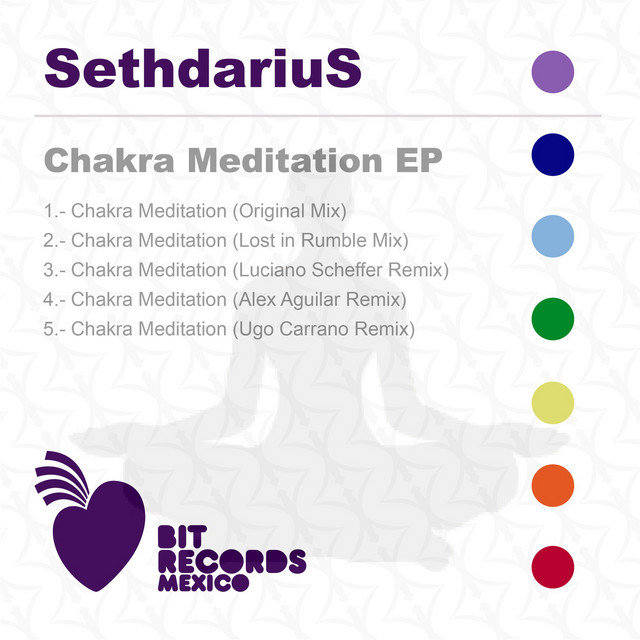 SethdariuS

Chakra Meditation EP

1.- Chakra Meditation (Original Mix)
2.- Chakra Meditation (Lost in Rumble Mix)
3.- Chakra Meditation (Luciano Scheffer Remix)
4.- Chakra Meditation (Alex Aguilar Remix)
5.- Chakra Meditation (Ugo Carrano Remix)

BIT RECORDS MEXICO